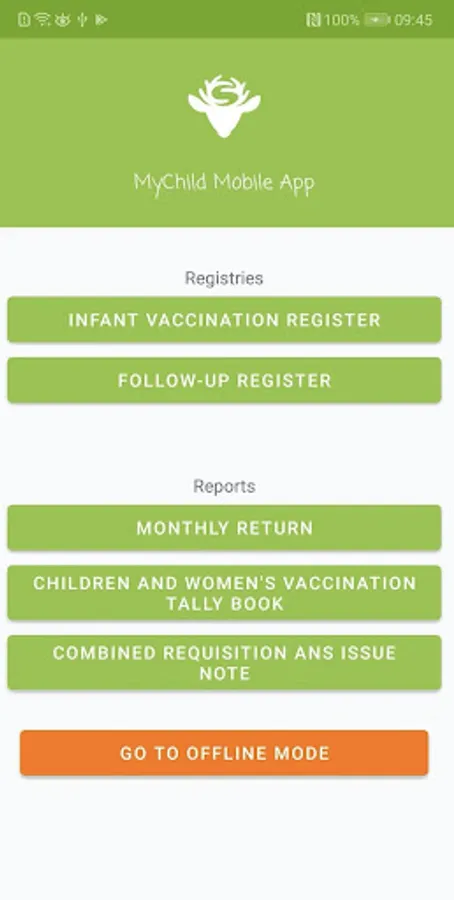 100% 09:45

MyChild Mobile App

Registries

INFANT VACCINATION REGISTER

FOLLOW-UP REGISTER

Reports

MONTHLY RETURN

CHILDREN AND WOMEN'S VACCINATION TALLY BOOK

COMBINED REQUISITION ANS ISSUE NOTE

GO TO OFFLINE MODE